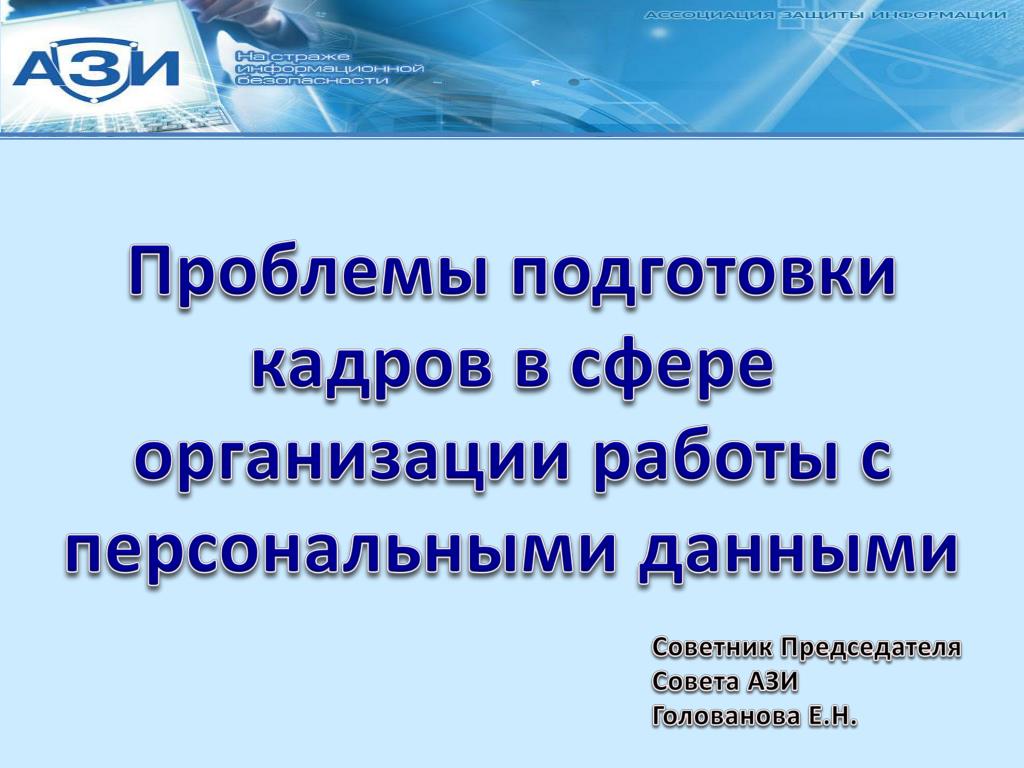 АССОЦИАЦИЯ ЗАЩИТЫ ИНФОРМАЦИИ

АЗИ

На страже информационной безопасности

Проблемы подготовки кадров в сфере организации работы с персональными данными

Советник Председателя Совета АЗИ Голованова Е.Н.